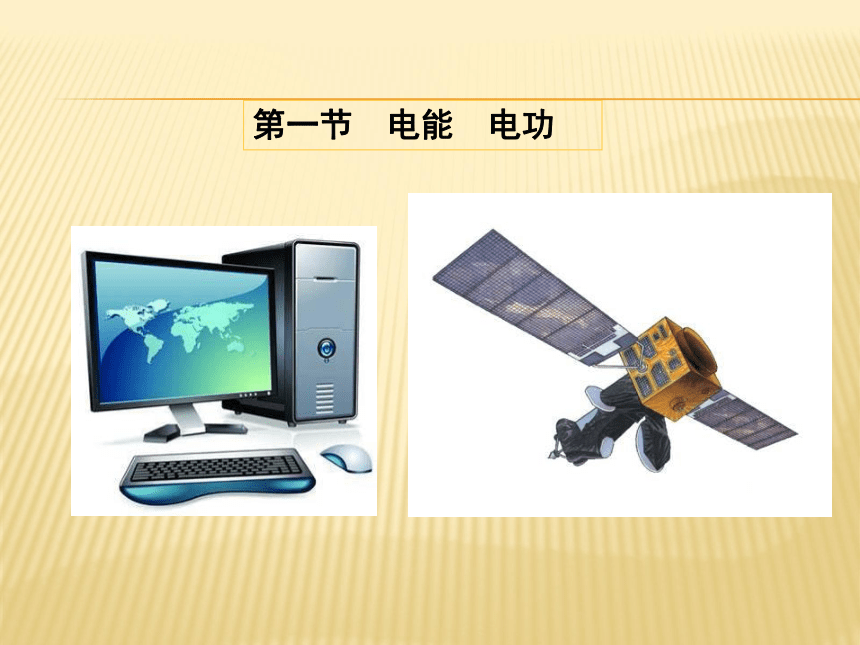 第一节　电能　电功